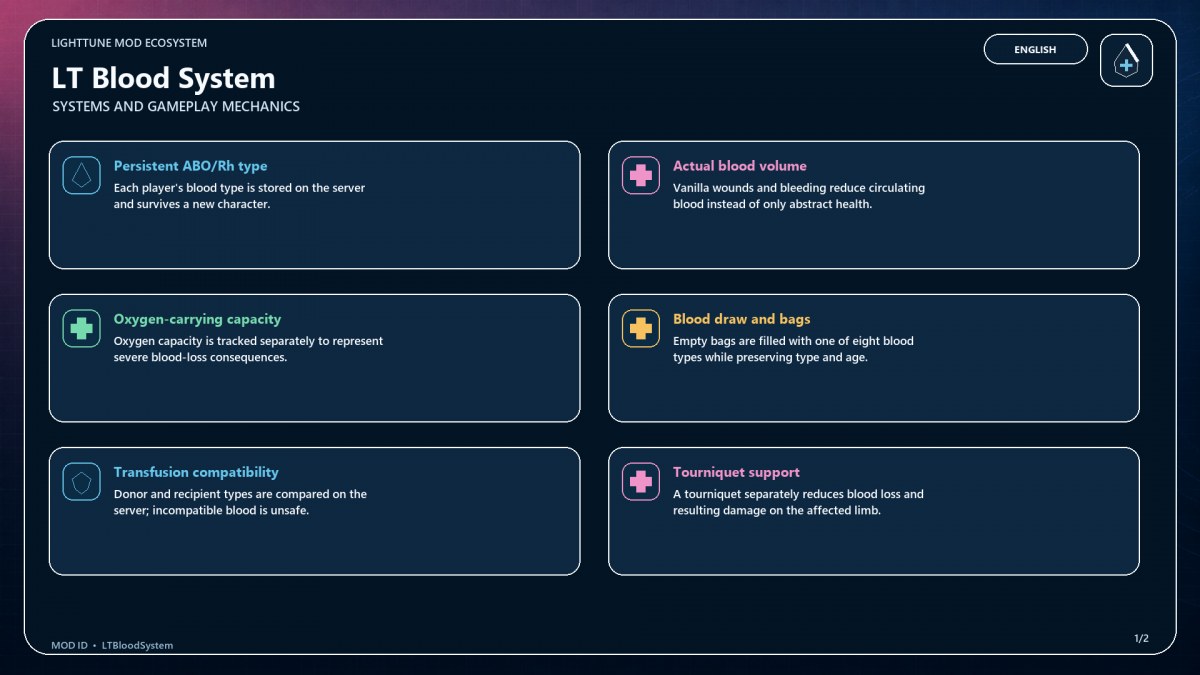 LIGHTTUNE MOD ECOSYSTEM

LT Blood System

SYSTEMS AND GAMEPLAY MECHANICS

ENGLISH

Persistent ABO/Rh type

Each player's blood type is stored on the server and survives a new character.

Oxygen-carrying capacity

Oxygen capacity is tracked separately to represent severe blood-loss consequences.

Transfusion compatibility

Donor and recipient types are compared on the server; incompatible blood is unsafe.

Actual blood volume

Vanilla wounds and bleeding reduce circulating blood instead of only abstract health.

Blood draw and bags

Empty bags are filled with one of eight blood types while preserving type and age.

Tourniquet support

A tourniquet separately reduces blood loss and resulting damage on the affected limb.

MOD ID • LTBloodSystem

1/2